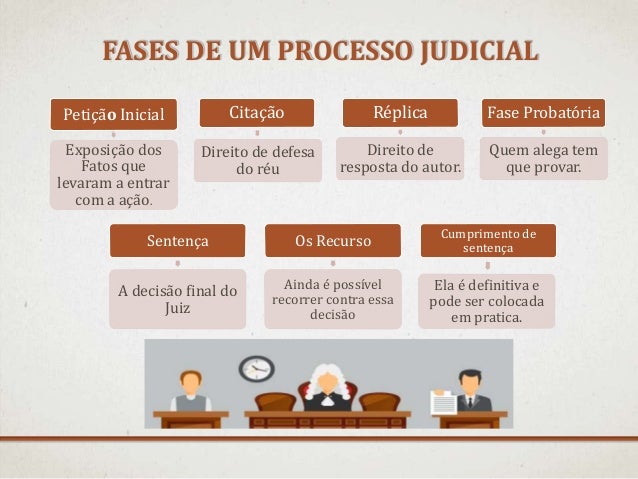 FASES DE UM PROCESSO JUDICIAL

Petição Inicial

Exposição dos Fatos que levaram a entrar com a ação.

Citação

Direito de defesa do réu

Réplica

Direito de resposta do autor.

Fase Probatória

Quem alega tem que provar.

Sentença

A decisão final do Juiz

Os Recurso

Ainda é possível recorrer contra essa decisão

Cumprimento de sentença

Ela é definitiva e pode ser colocada em pratica.